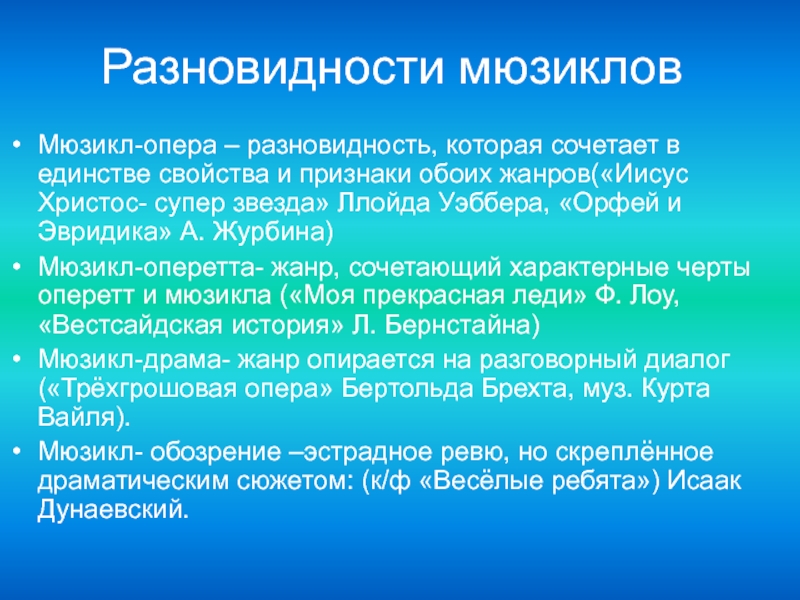 Разновидности мюзиклов

• Мюзикл-опера – разновидность, которая сочетает в единстве свойства и признаки обоих жанров(«Иисус Христос- супер звезда» Ллойда Уэббера, «Орфей и Эвридика» А. Журбина)

• Мюзикл-оперетта- жанр, сочетающий характерные черты оперетт и мюзикла («Моя прекрасная леди» Ф. Лоу, «Вестсайдская история» Л. Бернстайна)

• Мюзикл-драма- жанр опирается на разговорный диалог («Трёхгрошовая опера» Бертольда Брехта, муз. Курта Вайля).

• Мюзикл- обозрение –эстрадное ревю, но скреплённое драматическим сюжетом: (к/ф «Весёлые ребята») Исаак Дунаевский.